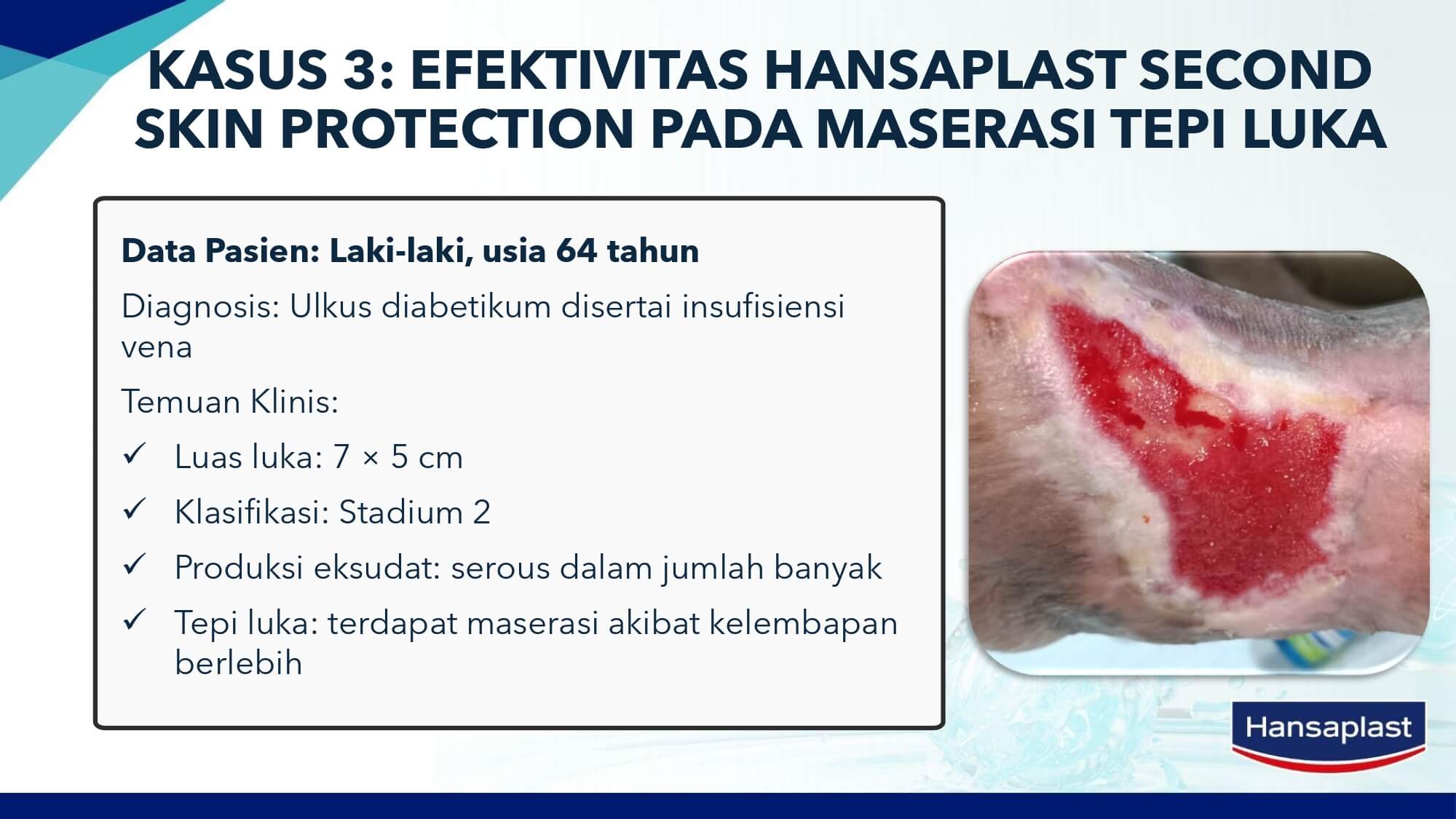 KASUS 3: EFEKTIVITAS HANSAPLAST SECOND SKIN PROTECTION PADA MASERASI TEPI LUKA

Data Pasien: Laki-laki, usia 64 tahun

Diagnosis: Ulkus diabetikum disertai insufisiensi vena

Temuan Klinis:

✓ Luas luka: 7 × 5 cm

✓ Klasifikasi: Stadium 2

✓ Produksi eksudat: serous dalam jumlah banyak

✓ Tepi luka: terdapat maserasi akibat kelembapan berlebih

Hansaplast